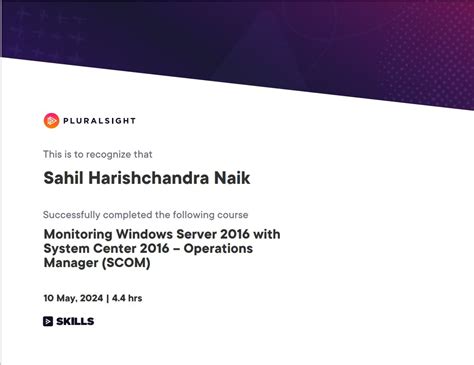 PLURALSIGHT

This is to recognize that

Sahil Harishchandra Naik

Successfully completed the following course

Monitoring Windows Server 2016 with System Center 2016 – Operations Manager (SCOM)

10 May, 2024 | 4.4 hrs

SKILLS